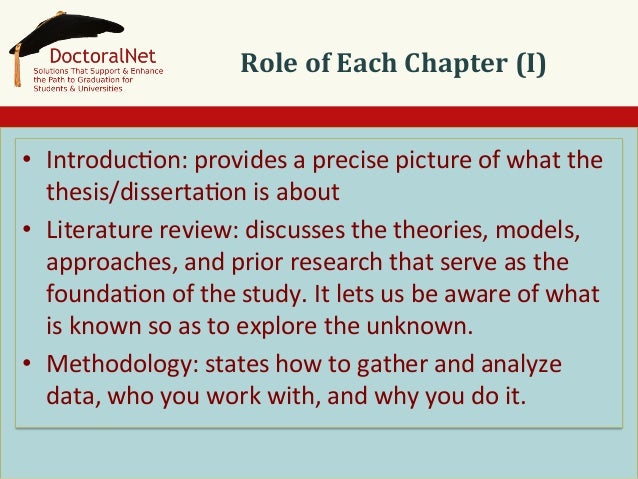 DoctoralNet
Solutions That Support & Enhance the Path to Graduation for Students & Universities

Role of Each Chapter (I)

• Introduction: provides a precise picture of what the thesis/dissertation is about
• Literature review: discusses the theories, models, approaches, and prior research that serve as the foundation of the study. It lets us be aware of what is known so as to explore the unknown.
• Methodology: states how to gather and analyze data, who you work with, and why you do it.